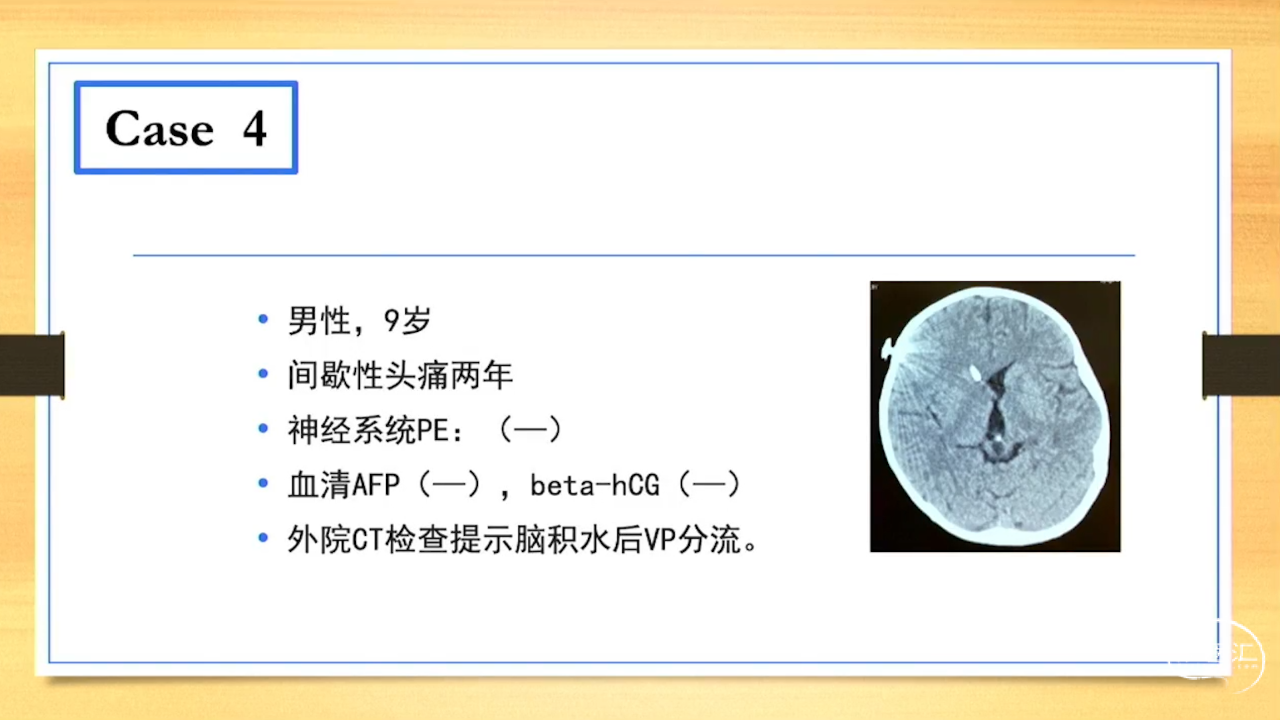 Case 4

• 男性，9岁
• 间歇性头痛两年
• 神经系统PE：（—）
• 血清AFP（—），beta-hCG（—）
• 外院CT检查提示脑积水后VP分流。